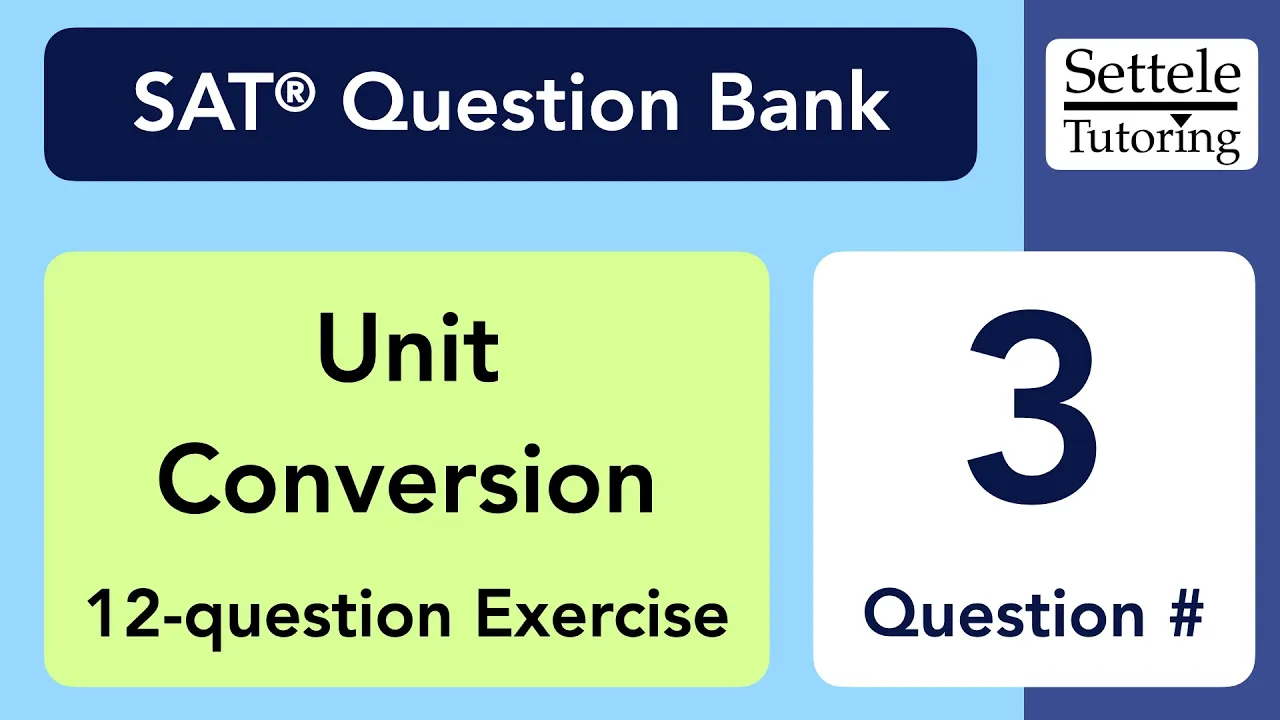 SAT® Question Bank

Settele Tutoring

Unit Conversion

12-question Exercise

3

Question #